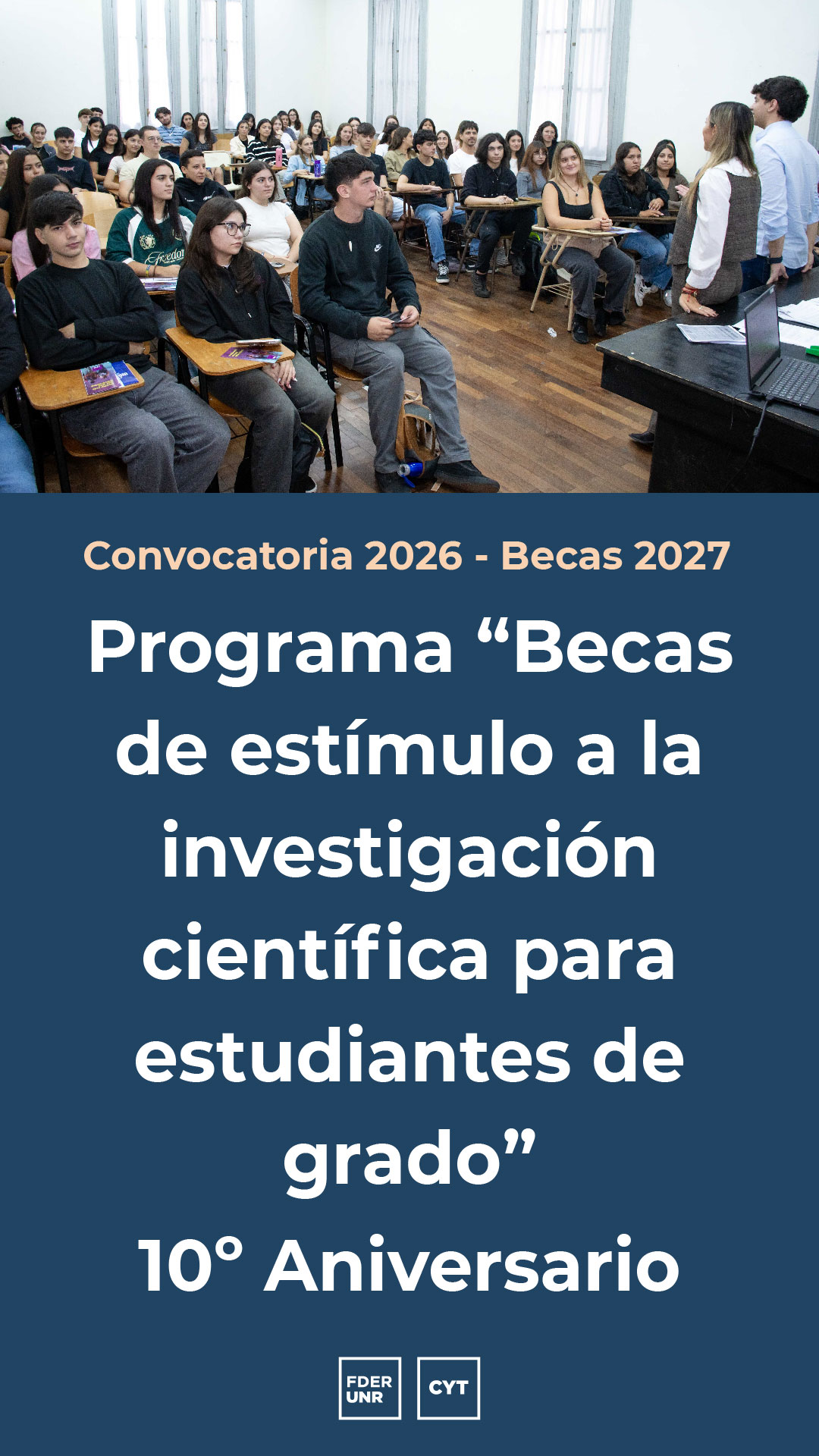 Convocatoria 2026 - Becas 2027

Programa “Becas de estímulo a la investigación científica para estudiantes de grado”
10° Aniversario

FDER UNR

CYT